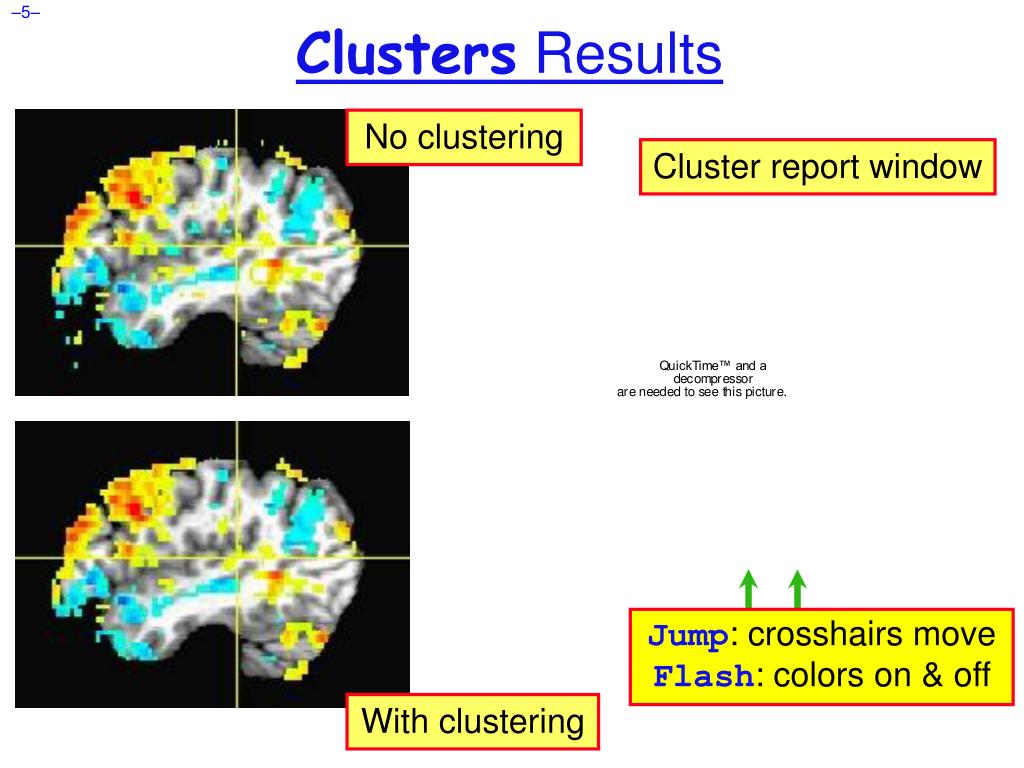 –5–

Clusters Results

No clustering

Cluster report window

QuickTime™ and a decompressor are needed to see this picture.

Jump: crosshairs move
Flash: colors on & off

With clustering